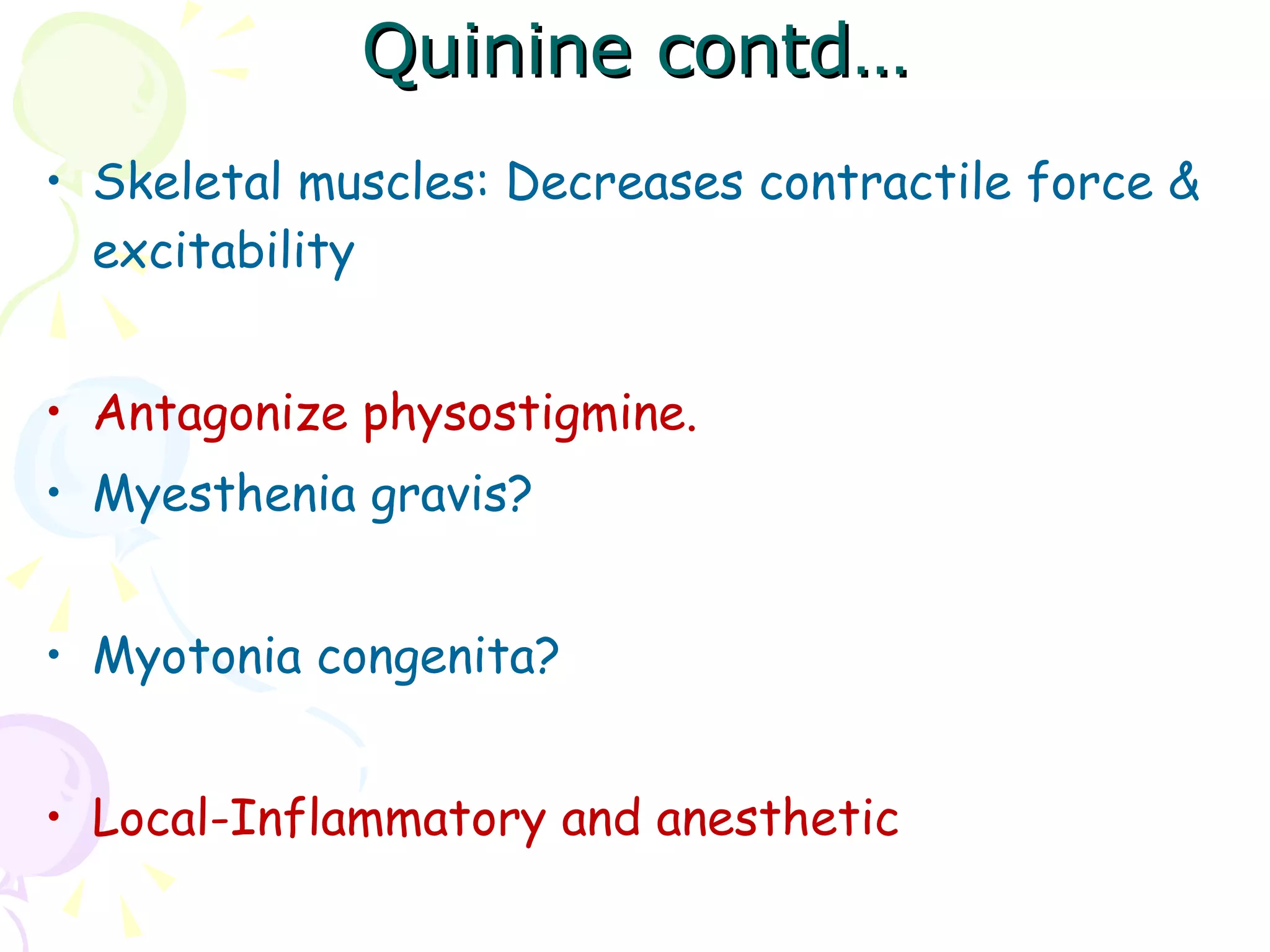 Quinine contd…

• Skeletal muscles: Decreases contractile force & excitability

• Antagonize physostigmine.
• Myesthenia gravis?

• Myotonia congenita?

• Local-Inflammatory and anesthetic